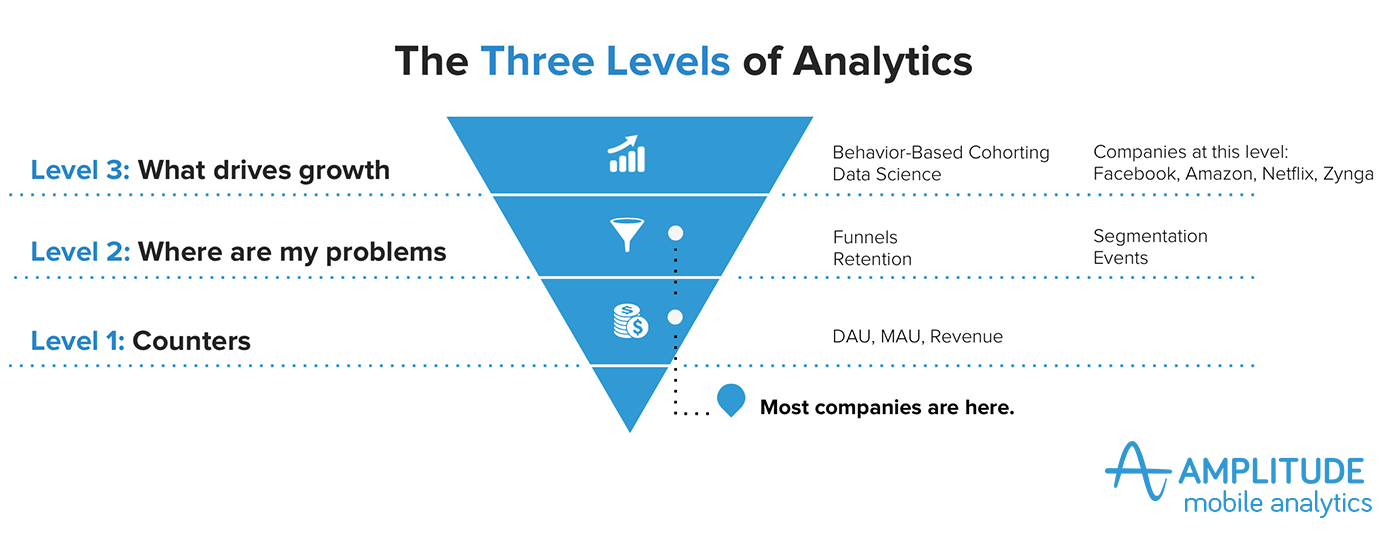 The Three Levels of Analytics

Level 3: What drives growth

Behavior-Based Cohorting
Data Science

Companies at this level:
Facebook, Amazon, Netflix, Zynga

Level 2: Where are my problems

Funnels
Retention

Segmentation
Events

Level 1: Counters

DAU, MAU, Revenue

Most companies are here.

AMPLITUDE
mobile analytics